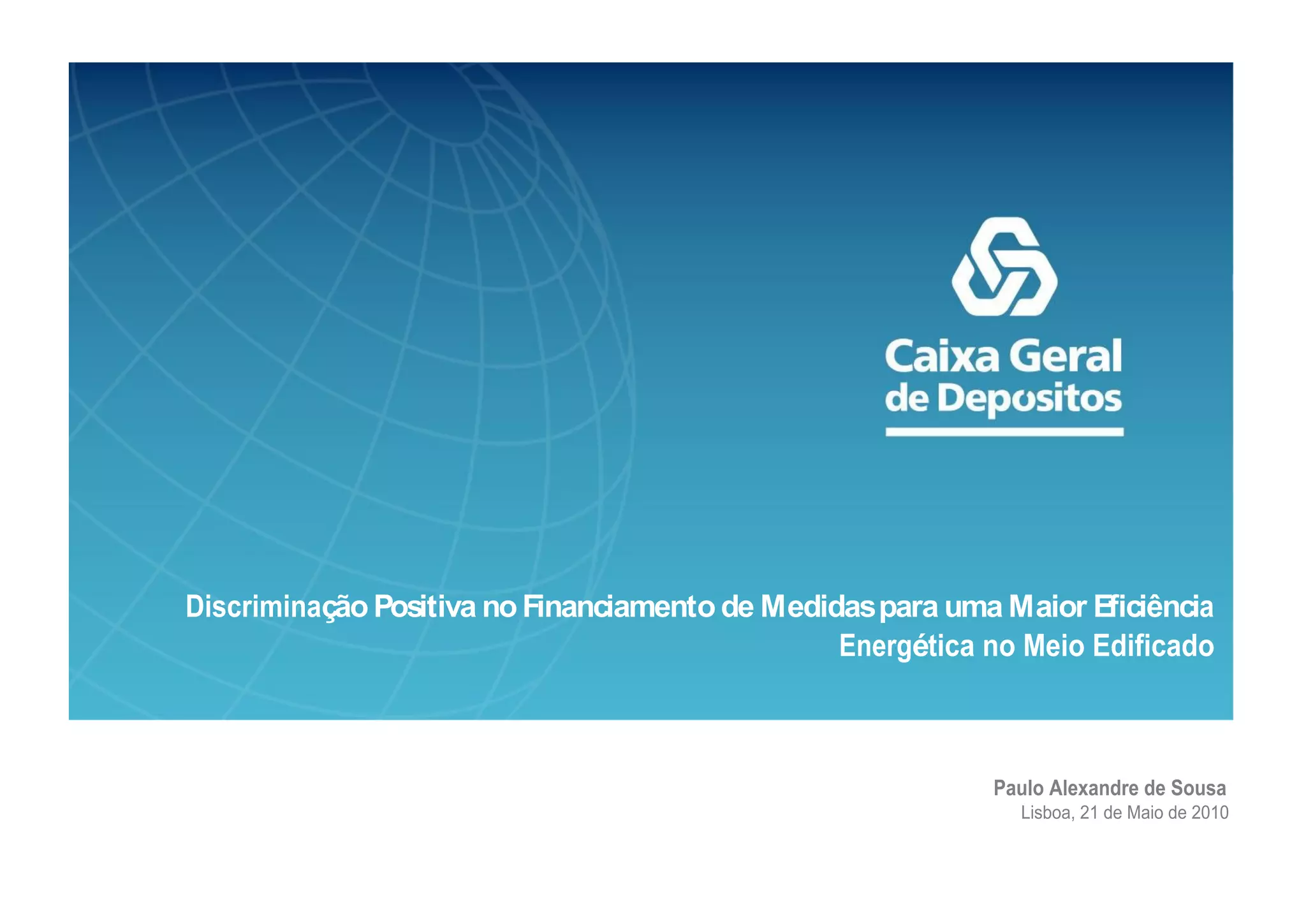 Caixa Geral de Depositos

Discriminação Positiva no Financiamento de Medidas para uma Maior Eficiência Energética no Meio Edificado

Paulo Alexandre de Sousa
Lisboa, 21 de Maio de 2010